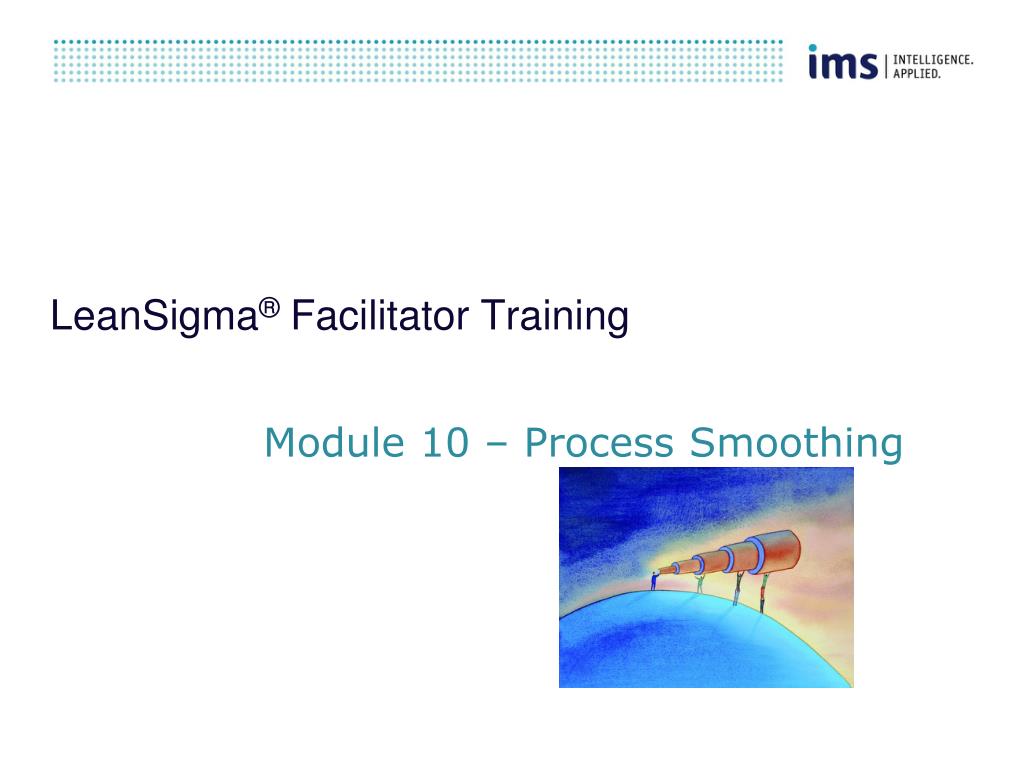 ims | INTELLIGENCE. APPLIED.

LeanSigma® Facilitator Training

Module 10 – Process Smoothing